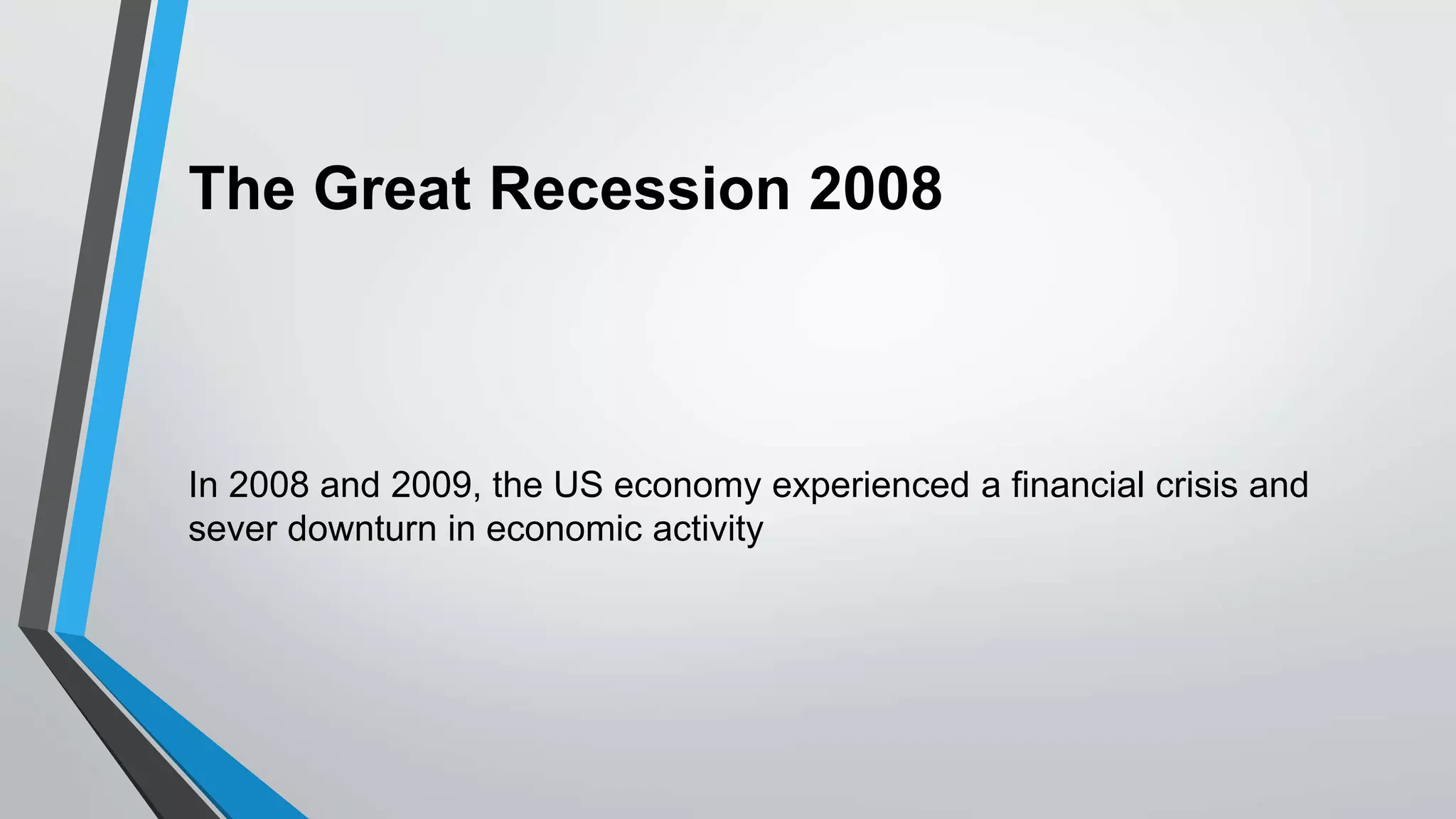 The Great Recession 2008

In 2008 and 2009, the US economy experienced a financial crisis and sever downturn in economic activity